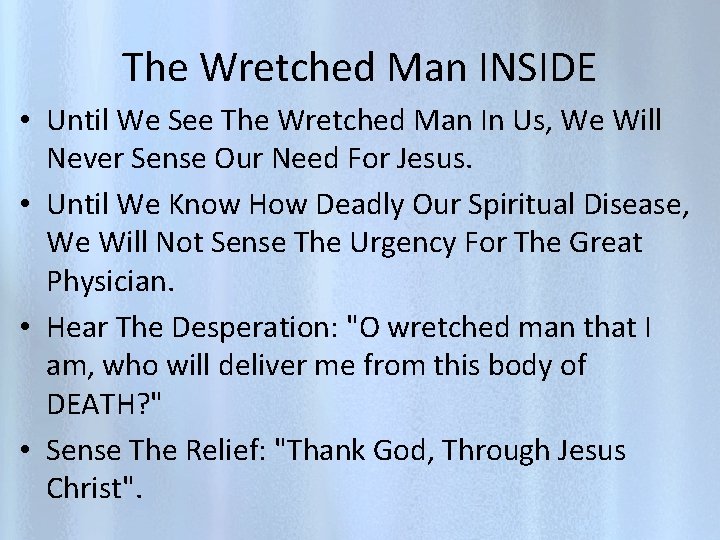 The Wretched Man INSIDE

• Until We See The Wretched Man In Us, We Will Never Sense Our Need For Jesus.

• Until We Know How Deadly Our Spiritual Disease, We Will Not Sense The Urgency For The Great Physician.

• Hear The Desperation: "O wretched man that I am, who will deliver me from this body of DEATH?"

• Sense The Relief: "Thank God, Through Jesus Christ".